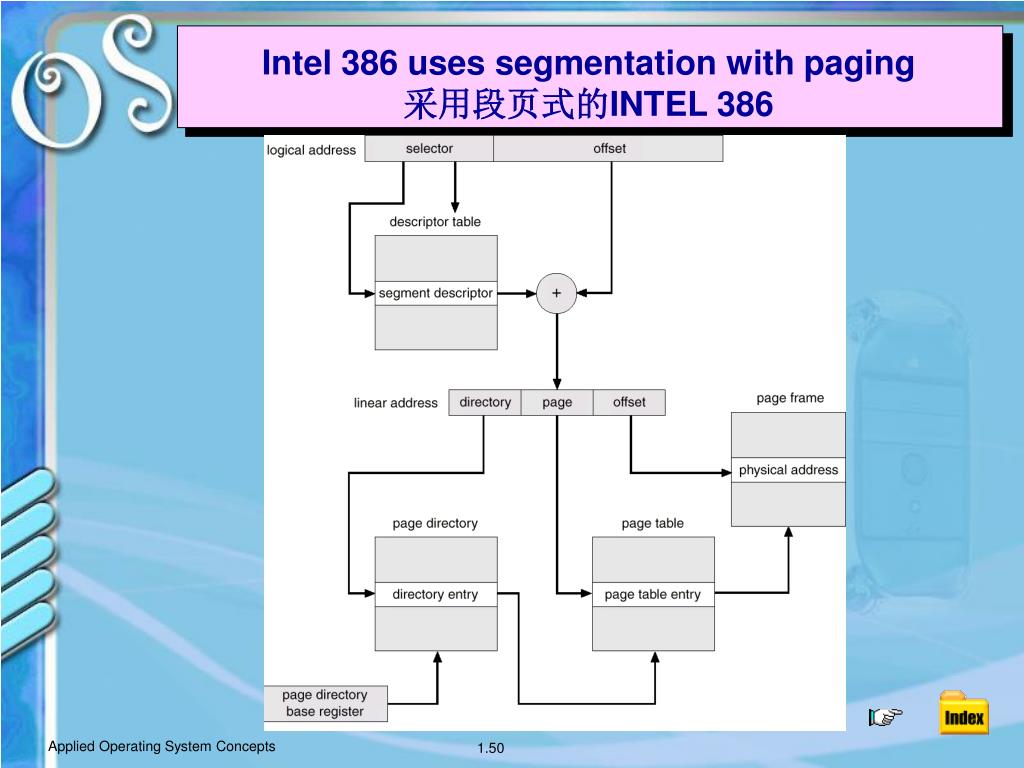 OS

Intel 386 uses segmentation with paging
采用段页式的INTEL 386

logical address
selector
offset
descriptor table
segment descriptor
+
linear address
directory
page
offset
page frame
physical address
page directory
directory entry
page table
page table entry
page directory base register

Index

Applied Operating System Concepts
1.50